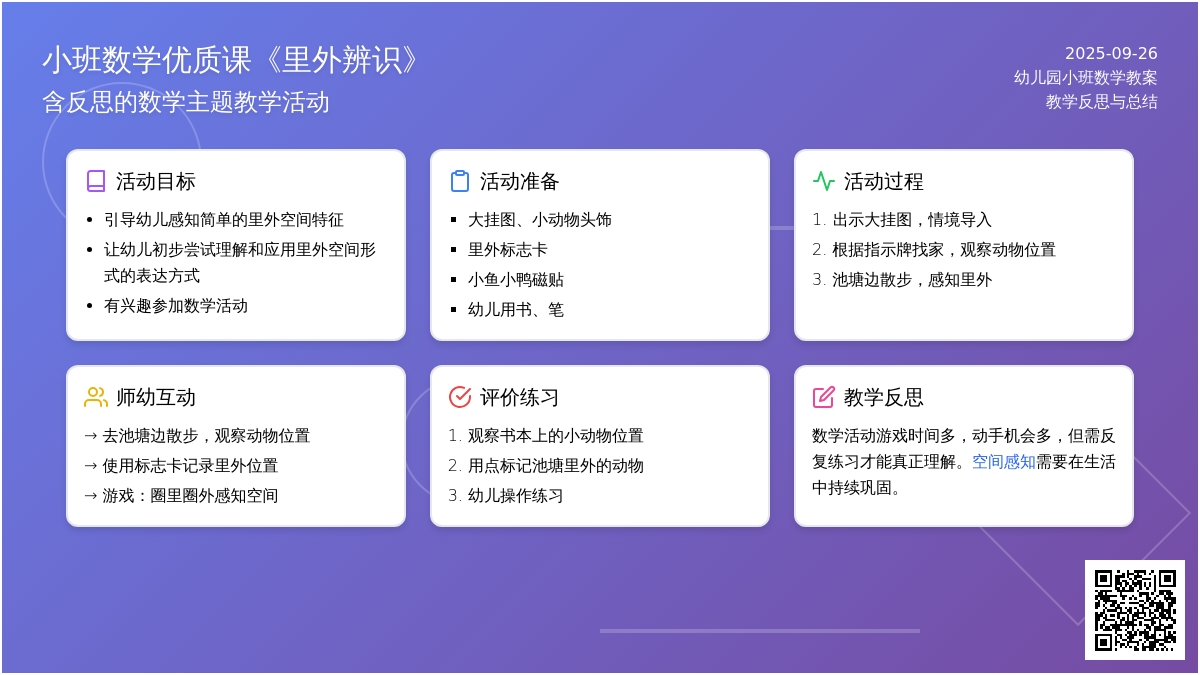 小班数学优质课《里外辨识》
含反思的数学主题教学活动

2025-09-26
幼儿园小班数学教案
教学反思与总结

活动目标
- 引导幼儿感知简单的里外空间特征
- 让幼儿初步尝试理解和应用里外空间形式的表达方式
- 有兴趣参加数学活动

活动准备
- 大挂图、小动物头饰
- 里外标志卡
- 小鱼小鸭磁贴
- 幼儿用书、笔

活动过程
1. 出示大挂图，情境导入
2. 根据指示牌找家，观察动物位置
3. 池塘边散步，感知里外

师幼互动
→ 去池塘边散步，观察动物位置
→ 使用标志卡记录里外位置
→ 游戏：圈里圈外感知空间

评价练习
1. 观察书本上的小动物位置
2. 用点标记池塘里外的动物
3. 幼儿操作练习

教学反思
数学活动游戏时间多，动手机会多，但需反复练习才能真正理解。空间感知需要在生活中持续巩固。